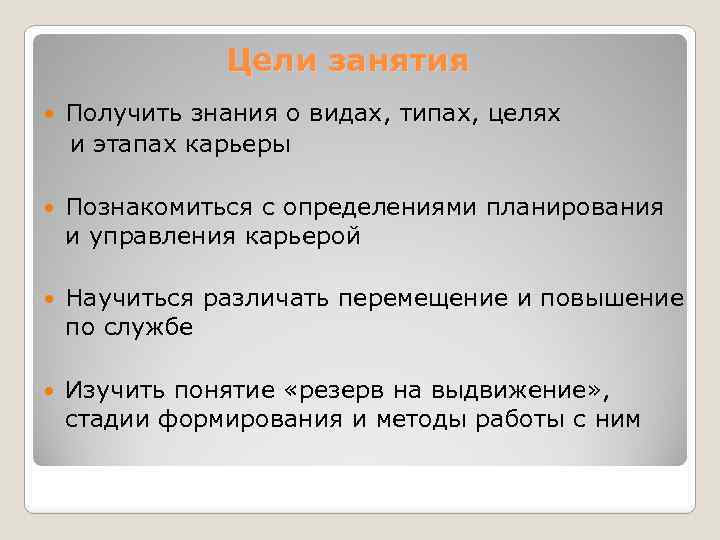 Цели занятия

Получить знания о видах, типах, целях и этапах карьеры

Познакомиться с определениями планирования и управления карьерой

Научиться различать перемещение и повышение по службе

Изучить понятие «резерв на выдвижение», стадии формирования и методы работы с ним